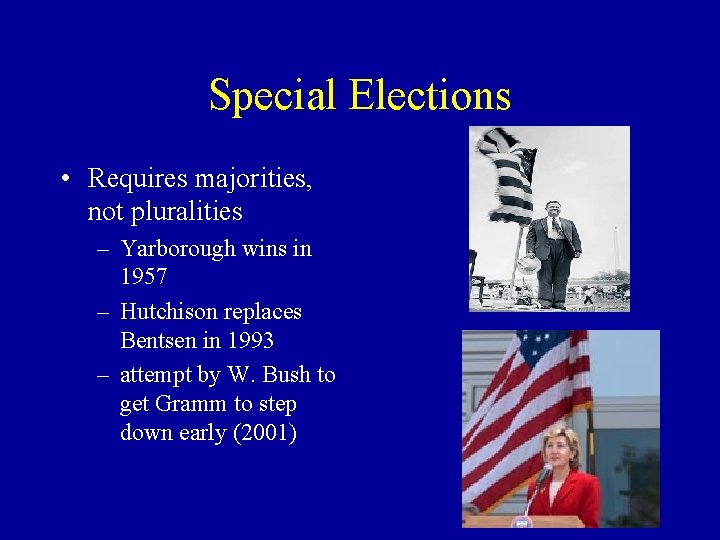 Special Elections

• Requires majorities, not pluralities
  – Yarborough wins in 1957
  – Hutchison replaces Bentsen in 1993
  – attempt by W. Bush to get Gramm to step down early (2001)